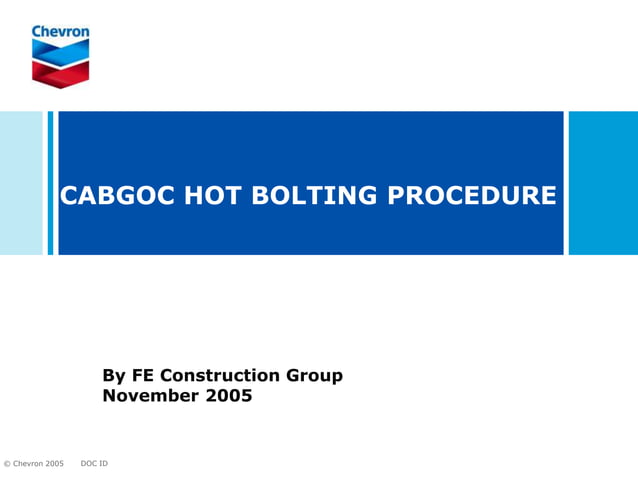 Chevron

CABGOC HOT BOLTING PROCEDURE

By FE Construction Group
November 2005

© Chevron 2005 DOC ID